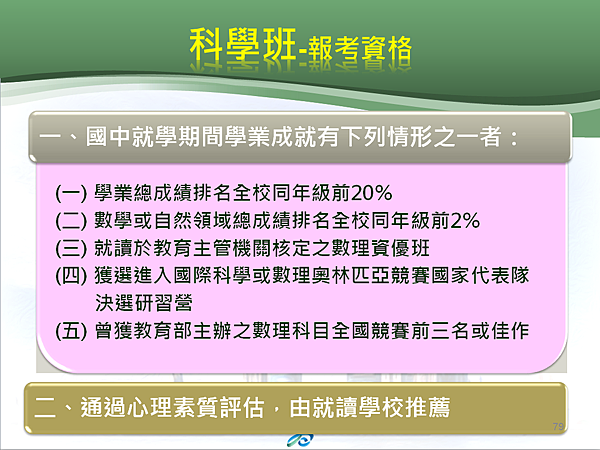 科學班-報考資格

一、國中就學期間學業成就有下列情形之一者：

(一) 學業總成績排名全校同年級前20%
(二) 數學或自然領域總成績排名全校同年級前2%
(三) 就讀於教育主管機關核定之數理資優班
(四) 獲選進入國際科學或數理奧林匹亞競賽國家代表隊決選研習營
(五) 曾獲教育部主辦之數理科目全國競賽前三名或佳作

二、通過心理素質評估，由就讀學校推薦

79